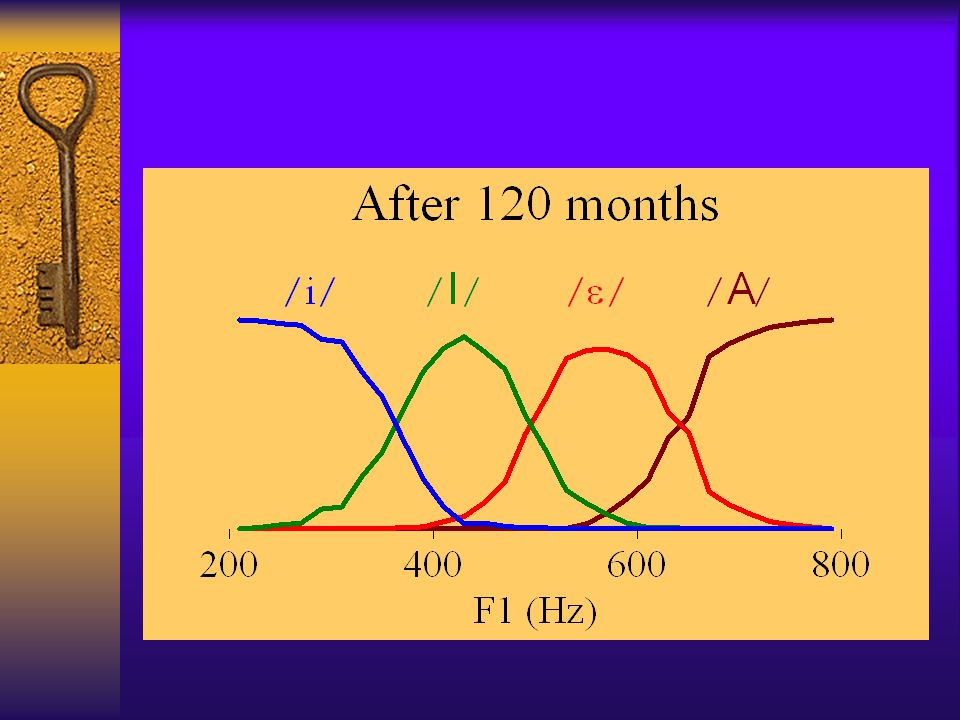 After 120 months

/i/ /I/ /ε/ /A/

200 400 600 800

F1 (Hz)